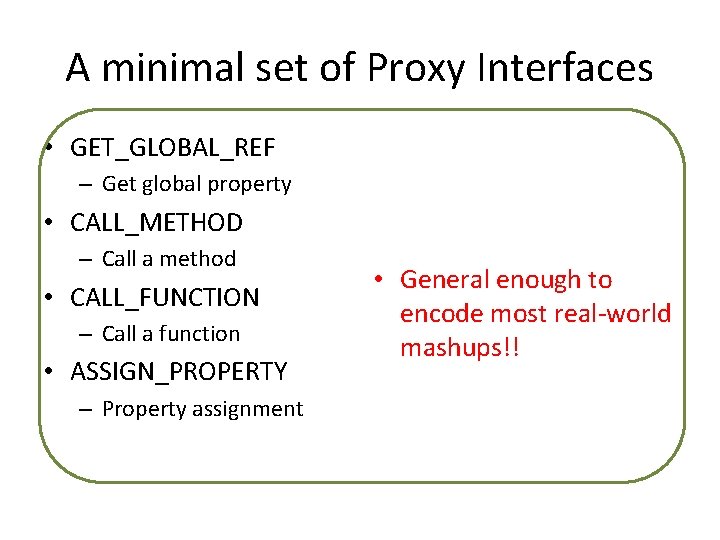 A minimal set of Proxy Interfaces

• GET_GLOBAL_REF
– Get global property
• CALL_METHOD
– Call a method
• CALL_FUNCTION
– Call a function
• ASSIGN_PROPERTY
– Property assignment

• General enough to encode most real-world mashups!!